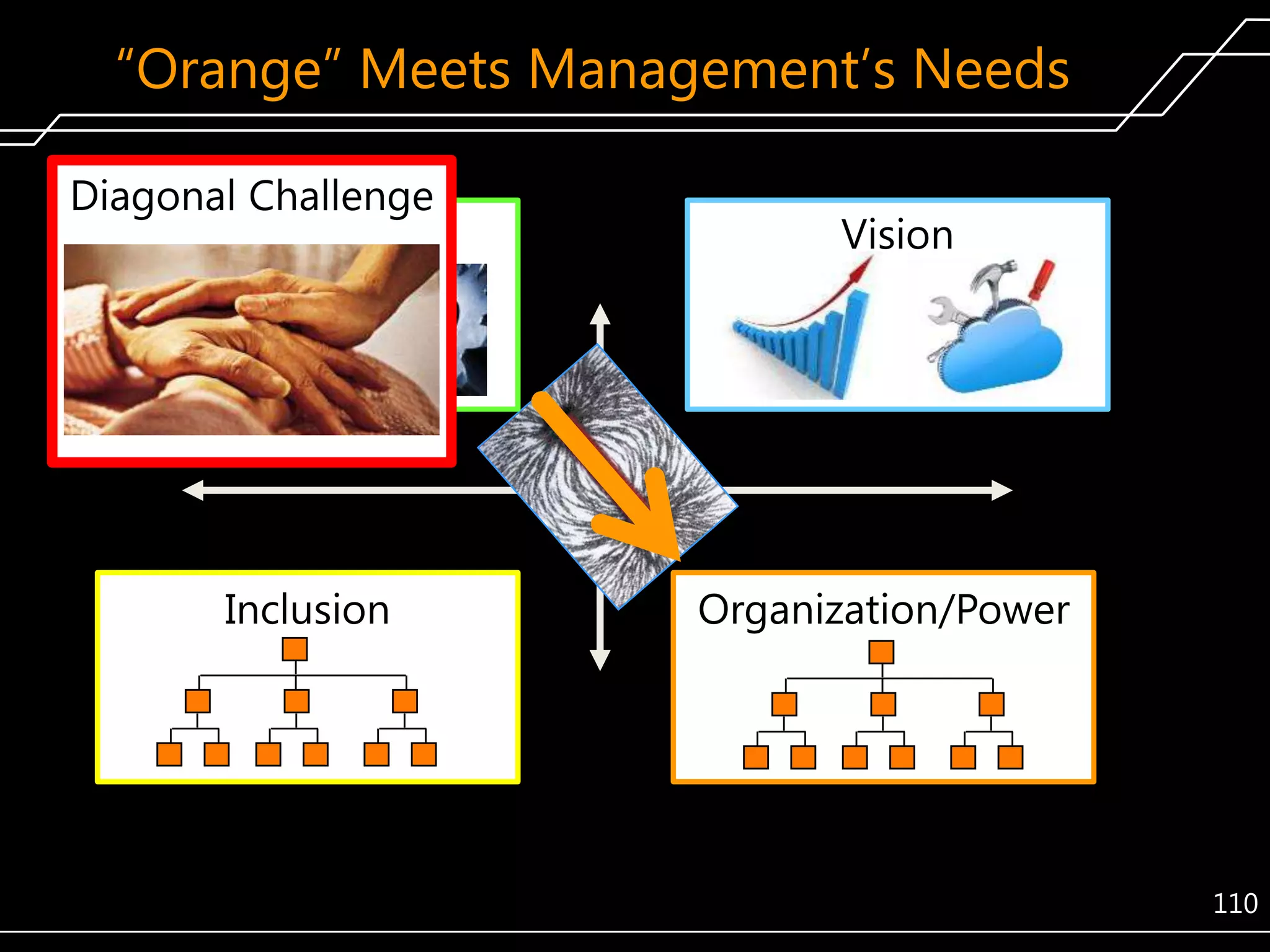 “Orange” Meets Management’s Needs

Diagonal Challenge

Vision

Inclusion

Organization/Power

110